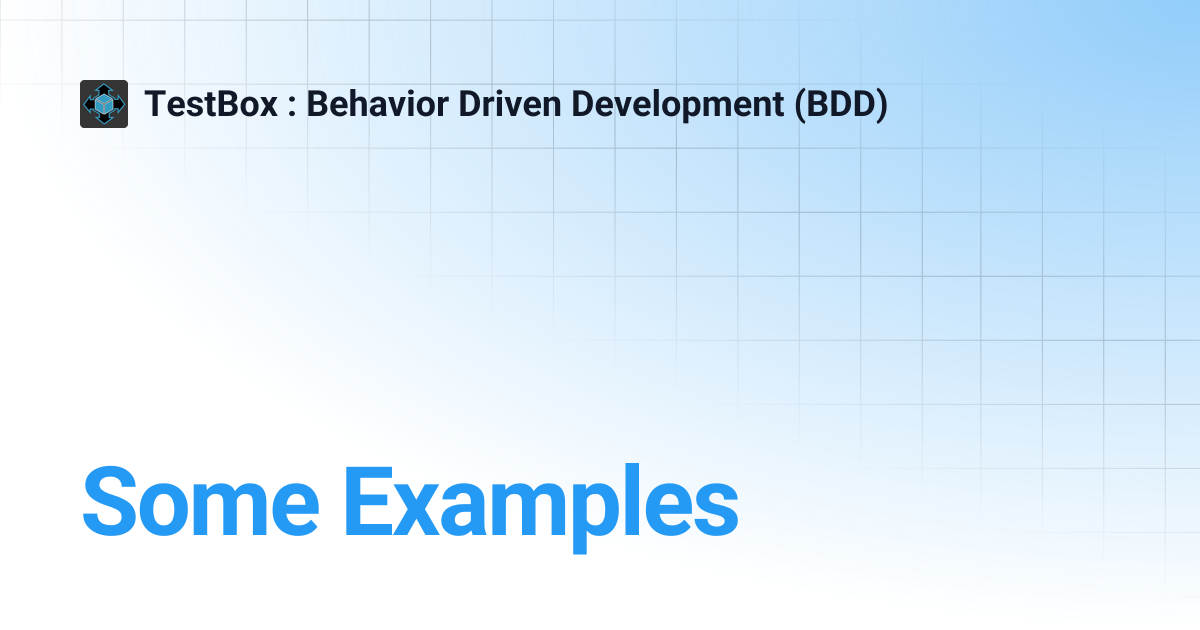 TestBox : Behavior Driven Development (BDD)

Some Examples